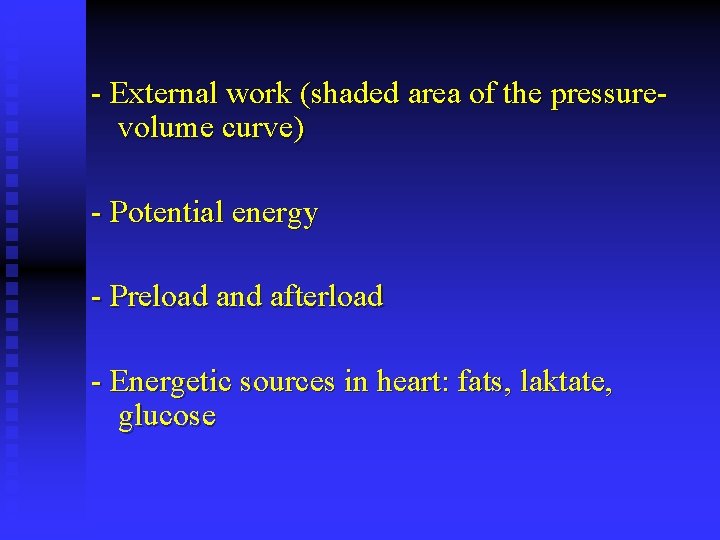 - External work (shaded area of the pressure-volume curve)

- Potential energy

- Preload and afterload

- Energetic sources in heart: fats, laktate, glucose